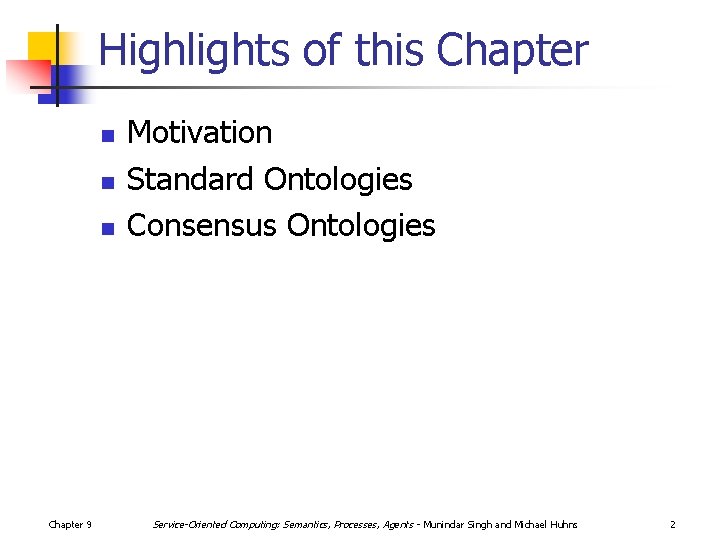 Highlights of this Chapter

- Motivation
- Standard Ontologies
- Consensus Ontologies

Chapter 9

Service-Oriented Computing: Semantics, Processes, Agents - Munindar Singh and Michael Huhns

2